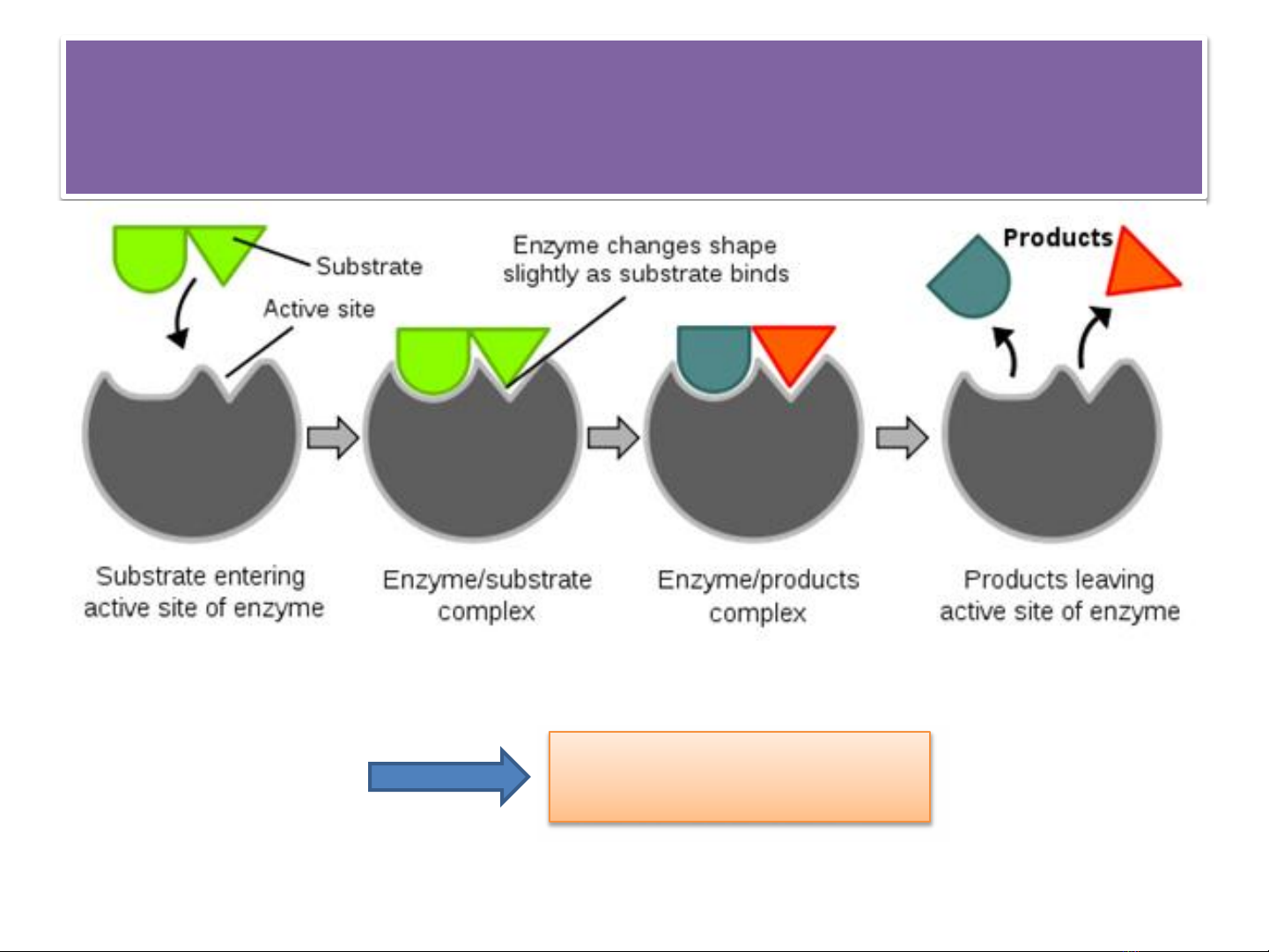 Substrate

Active site

Enzyme changes shape slightly as substrate binds

Products

Substrate entering active site of enzyme

Enzyme/substrate complex

Enzyme/products complex

Products leaving active site of enzyme